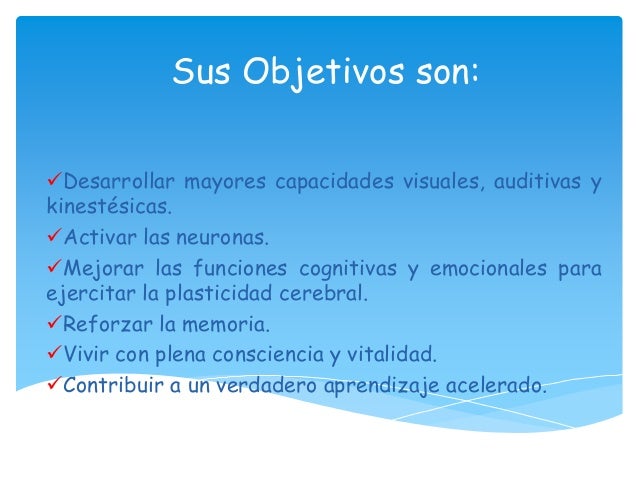 Sus Objetivos son:

✓Desarrollar mayores capacidades visuales, auditivas y kinestésicas.

✓Activar las neuronas.

✓Mejorar las funciones cognitivas y emocionales para ejercitar la plasticidad cerebral.

✓Reforzar la memoria.

✓Vivir con plena consciencia y vitalidad.

✓Contribuir a un verdadero aprendizaje acelerado.